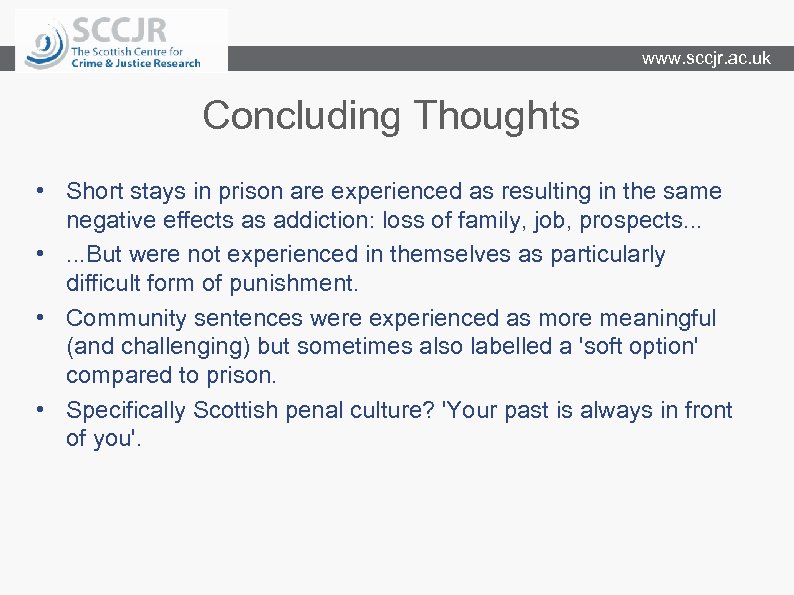 SCCJR
The Scottish Centre for Crime & Justice Research

www.sccjr.ac.uk

Concluding Thoughts

• Short stays in prison are experienced as resulting in the same negative effects as addiction: loss of family, job, prospects...
• ...But were not experienced in themselves as particularly difficult form of punishment.
• Community sentences were experienced as more meaningful (and challenging) but sometimes also labelled a 'soft option' compared to prison.
• Specifically Scottish penal culture? 'Your past is always in front of you'.